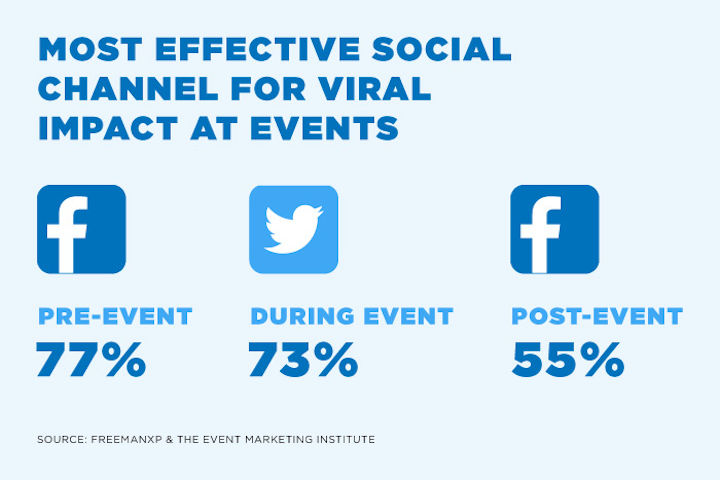 MOST EFFECTIVE SOCIAL CHANNEL FOR VIRAL IMPACT AT EVENTS

f

PRE-EVENT
77%

DURING EVENT
73%

f

POST-EVENT
55%

SOURCE: FREEMANXP & THE EVENT MARKETING INSTITUTE